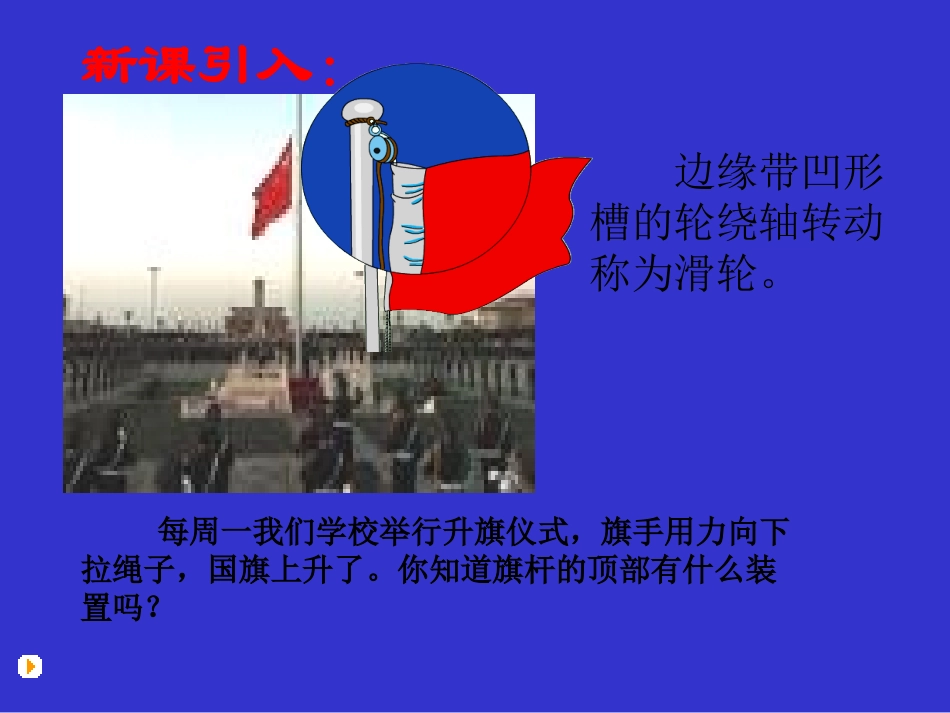 新课引入：

边缘带凹形槽的轮绕轴转动称为滑轮。

每周一我们学校举行升旗仪式，旗手用力向下拉绳子，国旗上升了。你知道旗杆的顶部有什么装置吗？